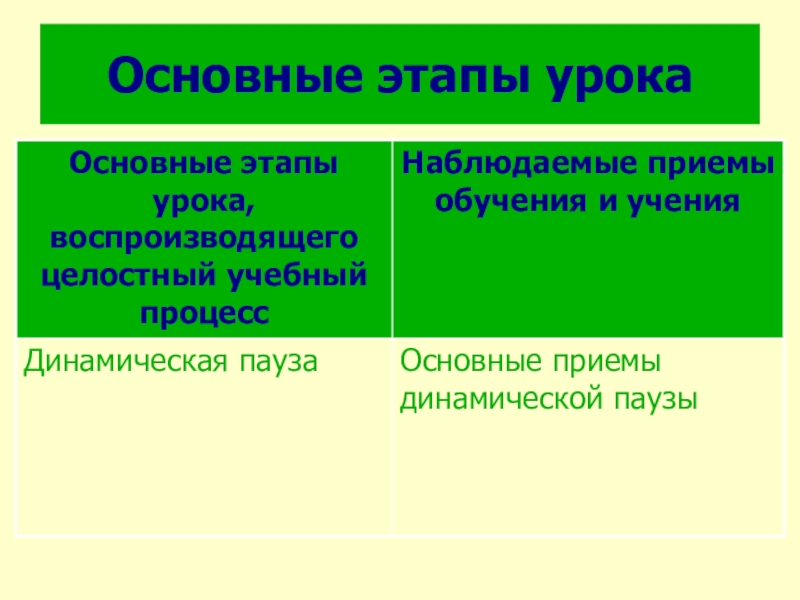 Основные этапы урока

| Основные этапы урока, воспроизводящего целостный учебный процесс | Наблюдаемые приемы обучения и учения |
|---|---|
| Динамическая пауза | Основные приемы динамической паузы |